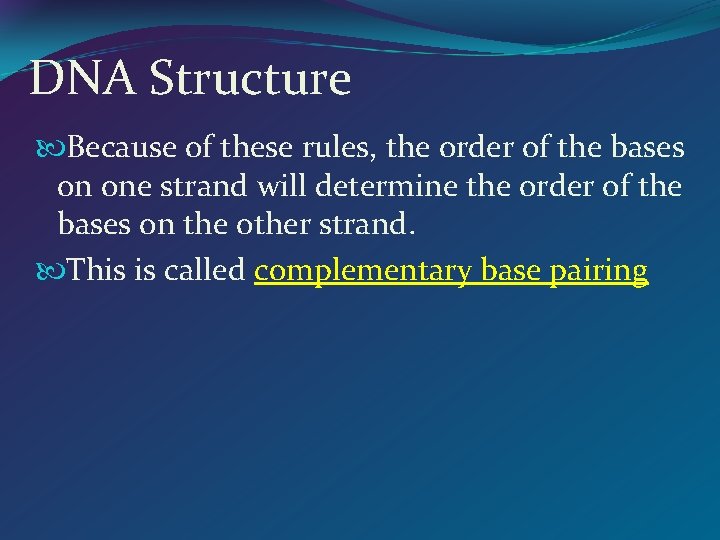 DNA Structure

Because of these rules, the order of the bases on one strand will determine the order of the bases on the other strand.

This is called complementary base pairing